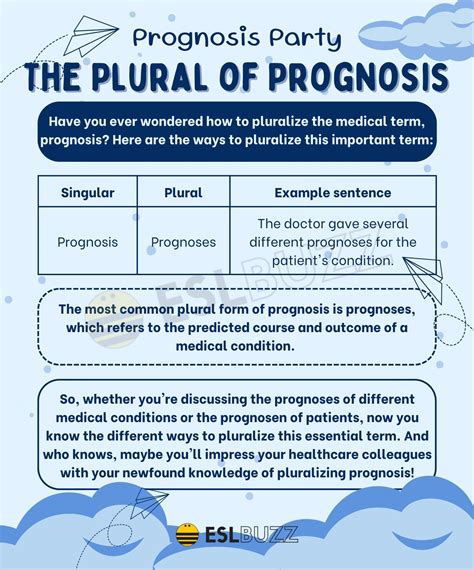 Prognosis Party

THE PLURAL OF PROGNOSIS

Have you ever wondered how to pluralize the medical term, prognosis? Here are the ways to pluralize this important term:

| Singular | Plural | Example sentence |
|---|---|---|
| Prognosis | Prognoses | The doctor gave several different prognoses for the patient's condition. |

ESLBUZZ

The most common plural form of prognosis is prognoses, which refers to the predicted course and outcome of a medical condition.

So, whether you're discussing the prognoses of different medical conditions or the prognosen of patients, now you know the different ways to pluralize this essential term. And who knows, maybe you'll impress your healthcare colleagues with your newfound knowledge of pluralizing prognosis!

ESLBUZZ